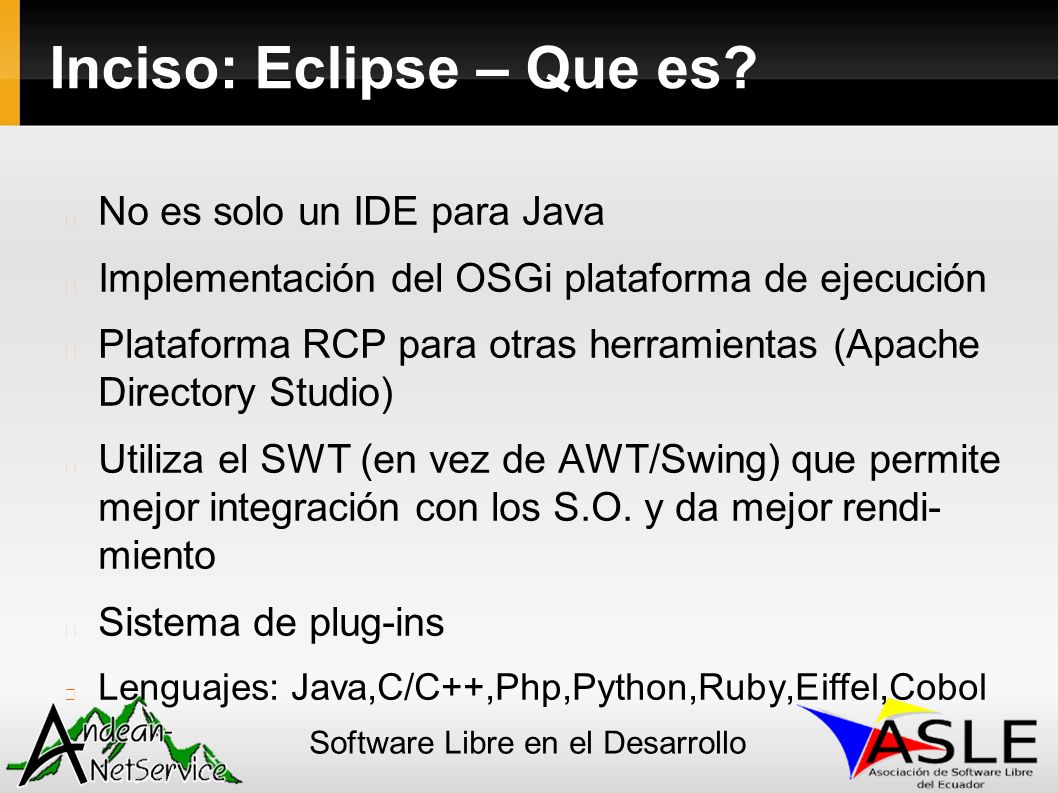 Inciso: Eclipse – Que es?

No es solo un IDE para Java

Implementación del OSGi plataforma de ejecución

Plataforma RCP para otras herramientas (Apache Directory Studio)

Utiliza el SWT (en vez de AWT/Swing) que permite mejor integración con los S.O. y da mejor rendimiento

Sistema de plug-ins

Lenguajes: Java,C/C++,Php,Python,Ruby,Eiffel,Cobol

Andean-NetService

Software Libre en el Desarrollo

ASLE
Asociación de Software Libre del Ecuador